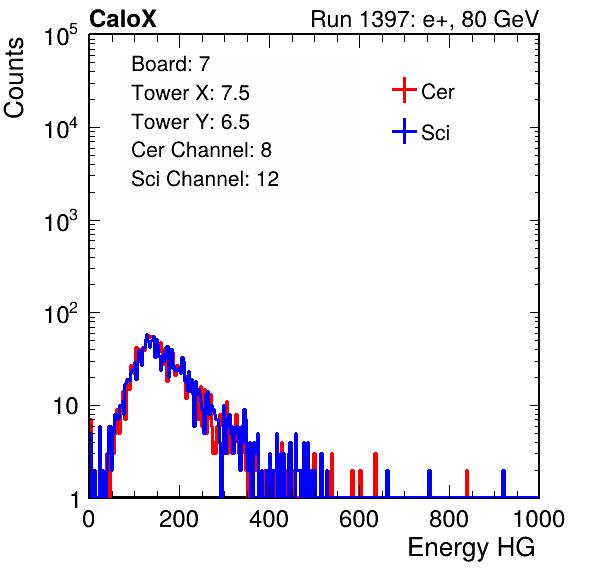 CaloX

Run 1397: e+, 80 GeV

Counts

$10^5$
$10^4$
$10^3$
$10^2$
10
1

Board: 7
Tower X: 7.5
Tower Y: 6.5
Cer Channel: 8
Sci Channel: 12

Cer
Sci

0
200
400
600
800
1000

Energy HG